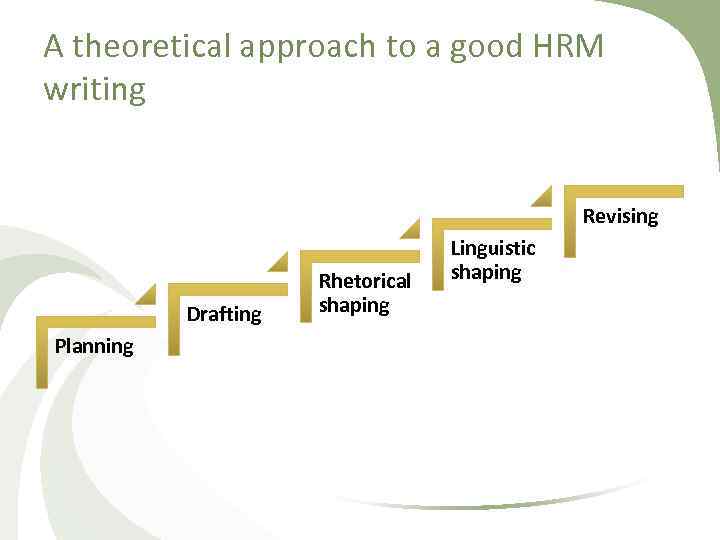 A theoretical approach to a good HRM writing

Planning

Drafting

Rhetorical shaping

Linguistic shaping

Revising